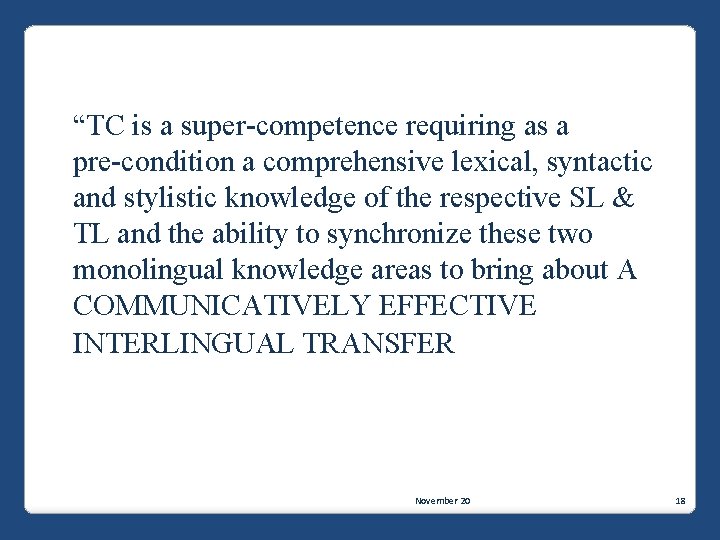 "TC is a super-competence requiring as a pre-condition a comprehensive lexical, syntactic and stylistic knowledge of the respective SL & TL and the ability to synchronize these two monolingual knowledge areas to bring about A COMMUNICATIVELY EFFECTIVE INTERLINGUAL TRANSFER

November 20

18